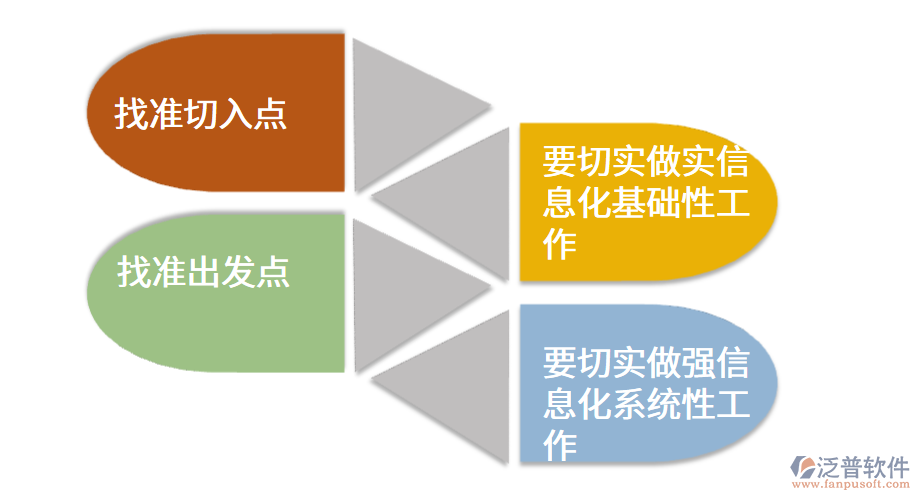 找准切入点

要切实做实信息化基础性工作

找准出发点

要切实做强信息化系统性工作

泛普软件
www.fanpusoft.com